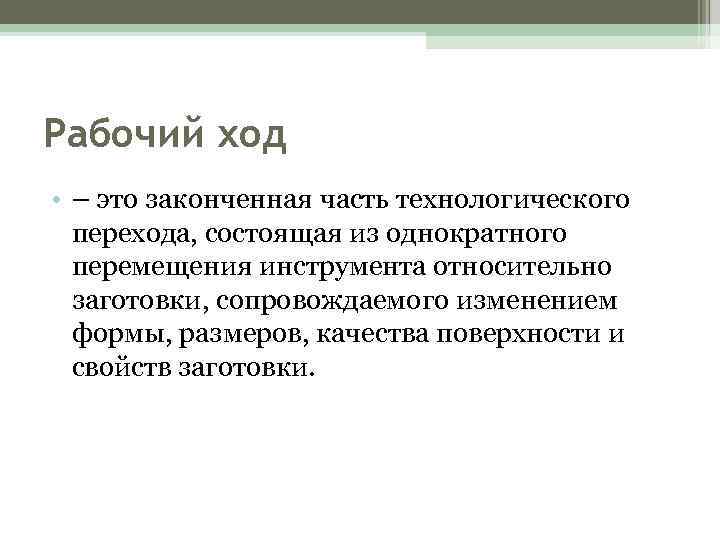 Рабочий ход

• – это законченная часть технологического перехода, состоящая из однократного перемещения инструмента относительно заготовки, сопровождаемого изменением формы, размеров, качества поверхности и свойств заготовки.